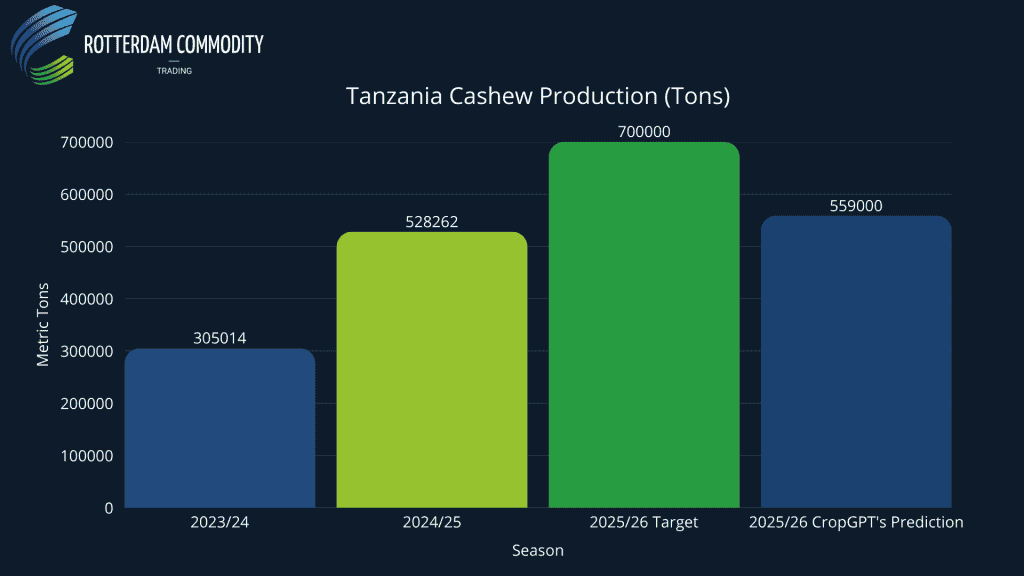 ROTTERDAM COMMODITY
TRADING

Tanzania Cashew Production (Tons)

Metric Tons

700000
600000
500000
400000
300000
200000
100000
0

305014
528262
700000
559000

2023/24
2024/25
2025/26 Target
2025/26 CropGPT's Prediction

Season